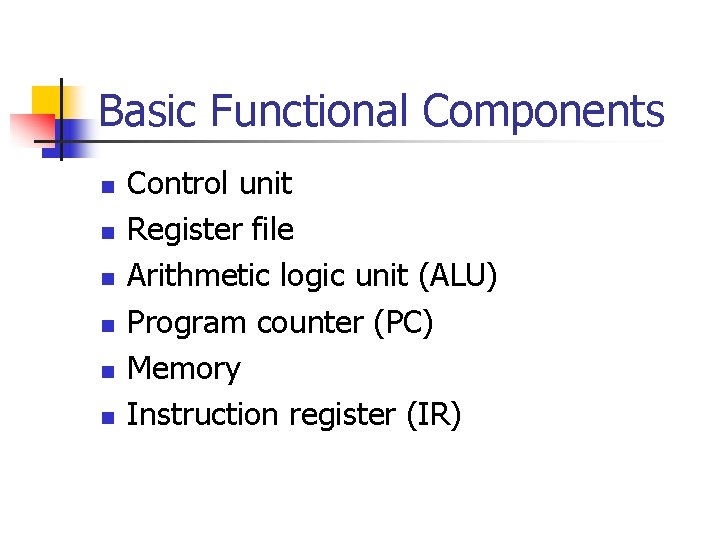 Basic Functional Components

- Control unit
- Register file
- Arithmetic logic unit (ALU)
- Program counter (PC)
- Memory
- Instruction register (IR)